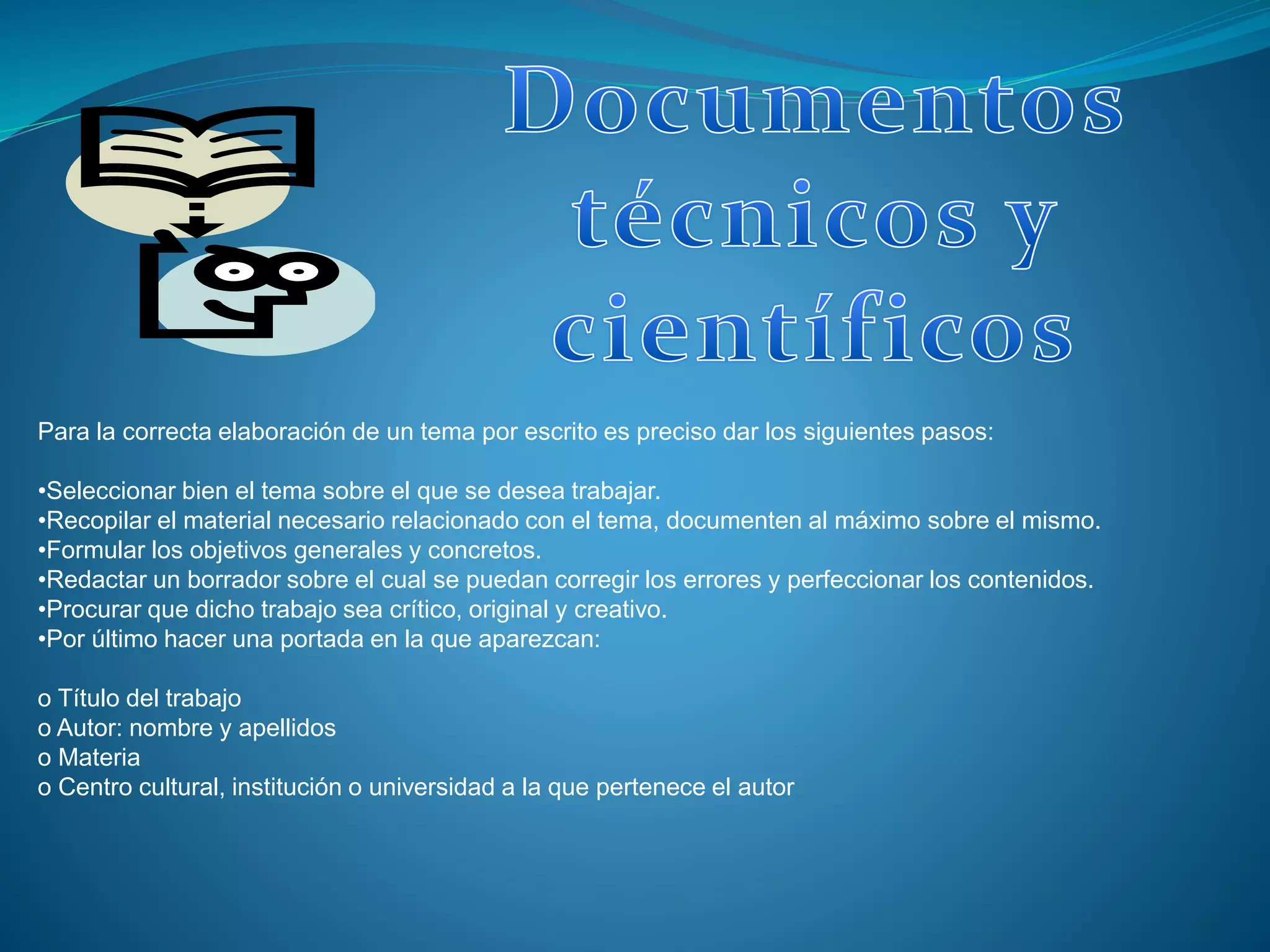 Documentos técnicos y científicos

Para la correcta elaboración de un tema por escrito es preciso dar los siguientes pasos:

•Seleccionar bien el tema sobre el que se desea trabajar.
•Recopilar el material necesario relacionado con el tema, documenten al máximo sobre el mismo.
•Formular los objetivos generales y concretos.
•Redactar un borrador sobre el cual se puedan corregir los errores y perfeccionar los contenidos.
•Procurar que dicho trabajo sea crítico, original y creativo.
•Por último hacer una portada en la que aparezcan:

o Título del trabajo
o Autor: nombre y apellidos
o Materia
o Centro cultural, institución o universidad a la que pertenece el autor